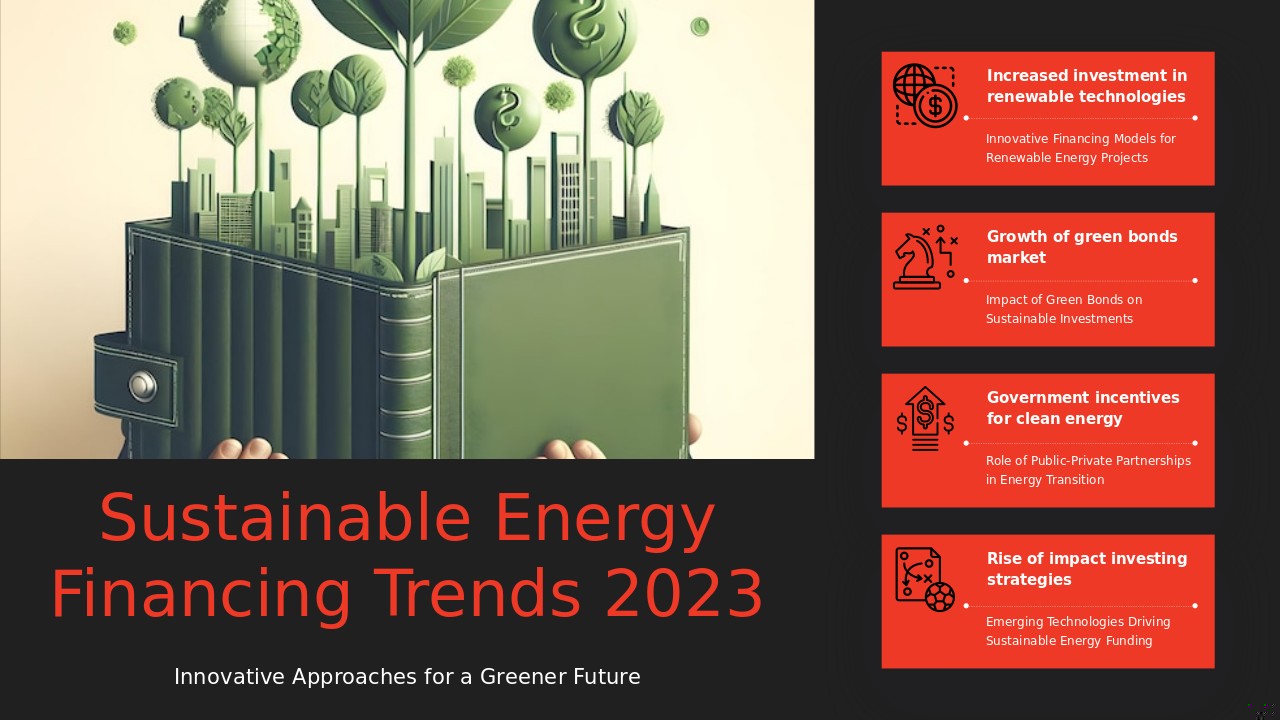 Sustainable Energy Financing Trends 2023

Innovative Approaches for a Greener Future

Increased investment in renewable technologies

Innovative Financing Models for Renewable Energy Projects

Growth of green bonds market

Impact of Green Bonds on Sustainable Investments

Government incentives for clean energy

Role of Public-Private Partnerships in Energy Transition

Rise of impact investing strategies

Emerging Technologies Driving Sustainable Energy Funding